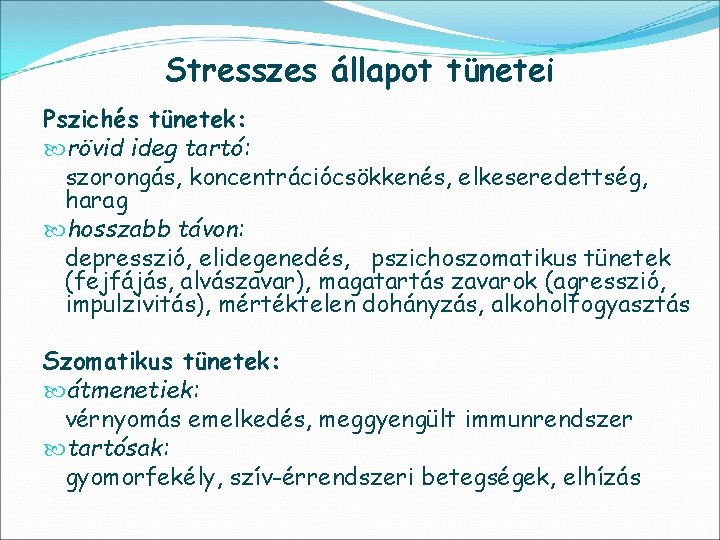 Stresszes állapot tünetei

Pszichés tünetek:

rövid ideg tartó:

szorongás, koncentrációcsökkenés, elkeseredettség, harag

hosszabb távon:

depresszió, elidegenedés, pszichoszomatikus tünetek (fejfájás, alvászavar), magatartás zavarok (agresszió, impulzivitás), mértéktelen dohányzás, alkoholfogyasztás

Szomatikus tünetek:

átmenetiek:

vérnyomás emelkedés, meggyengült immunrendszer

tartósak:

gyomorfekély, szív-érrendszeri betegségek, elhízás